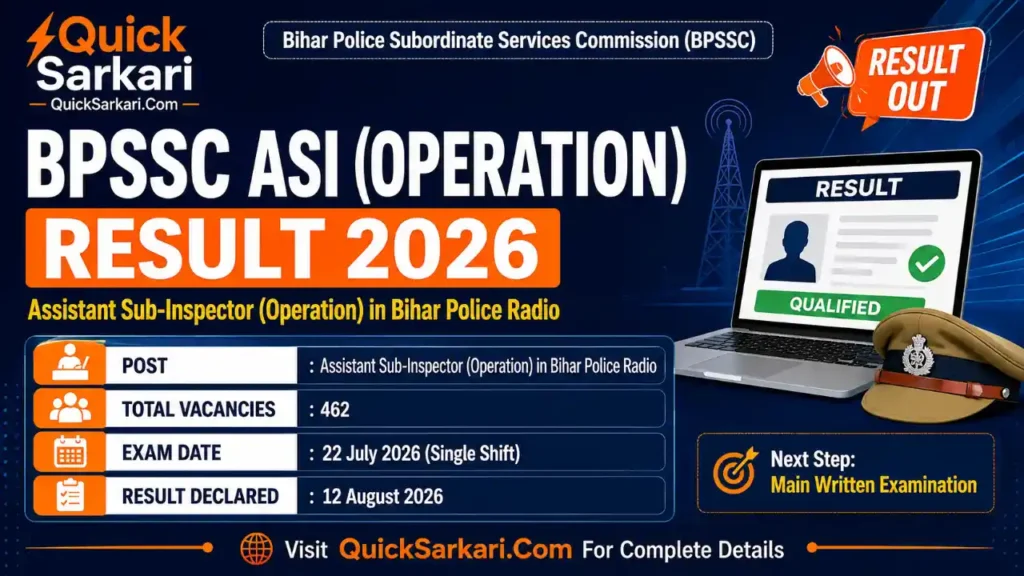 Quick Sarkari
QuickSarkari.Com

Bihar Police Subordinate Services Commission (BPSSC)

RESULT OUT

BPSSC ASI (OPERATION)
RESULT 2026

Assistant Sub-Inspector (Operation) in Bihar Police Radio

RESULT

QUALIFIED

| POST | : Assistant Sub-Inspector (Operation) in Bihar Police Radio |
|---|---|
| TOTAL VACANCIES | : 462 |
| EXAM DATE | : 22 July 2026 (Single Shift) |
| RESULT DECLARED | : 12 August 2026 |

Next Step:
Main Written Examination

Visit QuickSarkari.Com For Complete Details